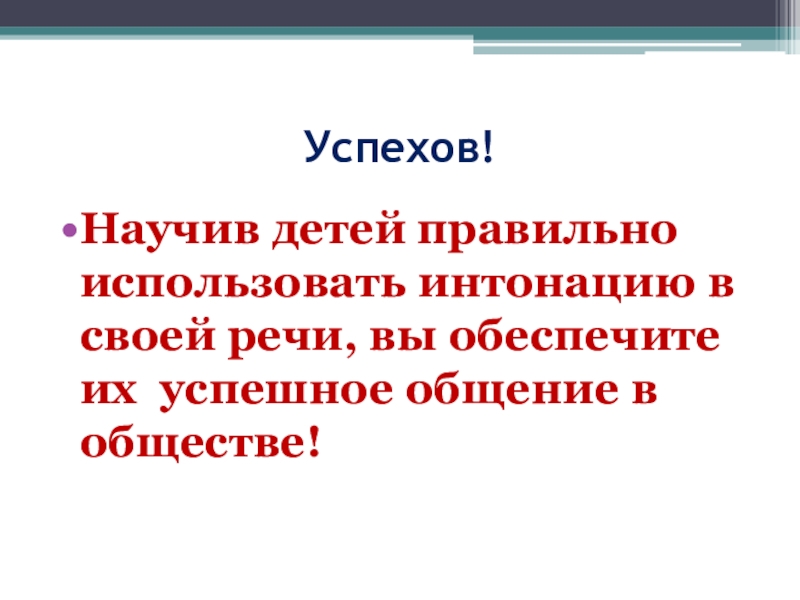 Успехов!

• Научив детей правильно использовать интонацию в своей речи, вы обеспечите их успешное общение в обществе!